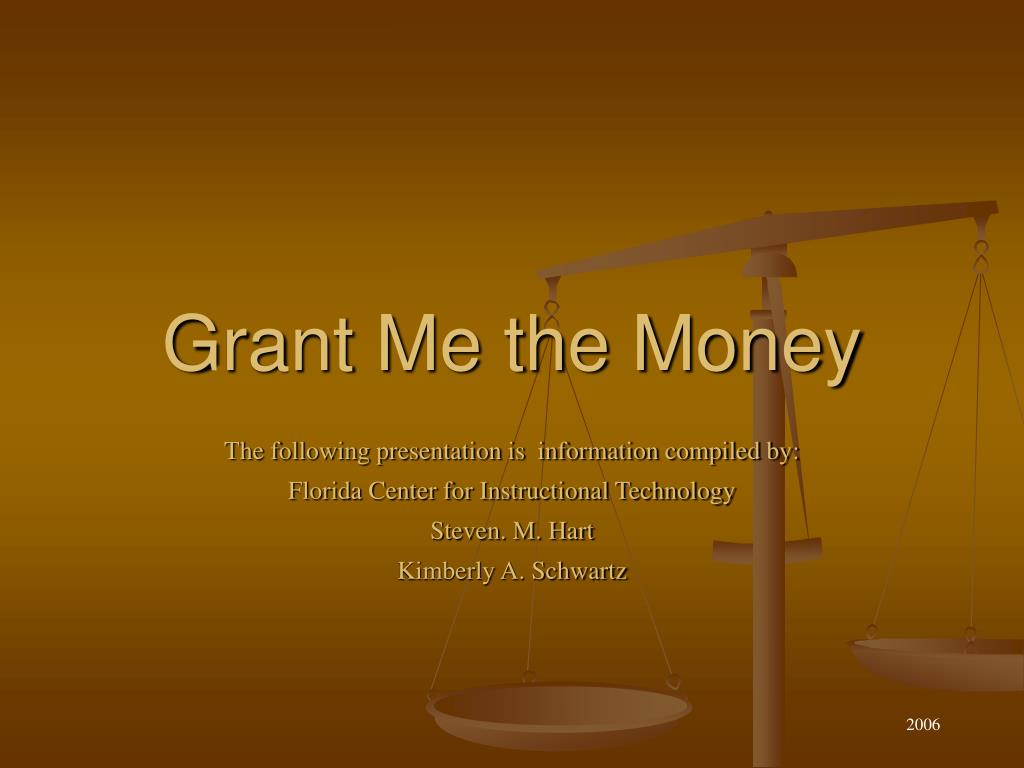 Grant Me the Money

The following presentation is information compiled by:
Florida Center for Instructional Technology
Steven. M. Hart
Kimberly A. Schwartz

2006